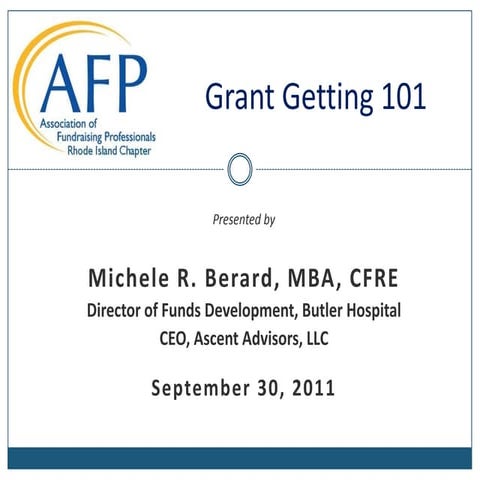 AFP
Association of
Fundraising Professionals
Rhode Island Chapter

Grant Getting 101

Presented by

Michele R. Berard, MBA, CFRE
Director of Funds Development, Butler Hospital
CEO, Ascent Advisors, LLC

September 30, 2011